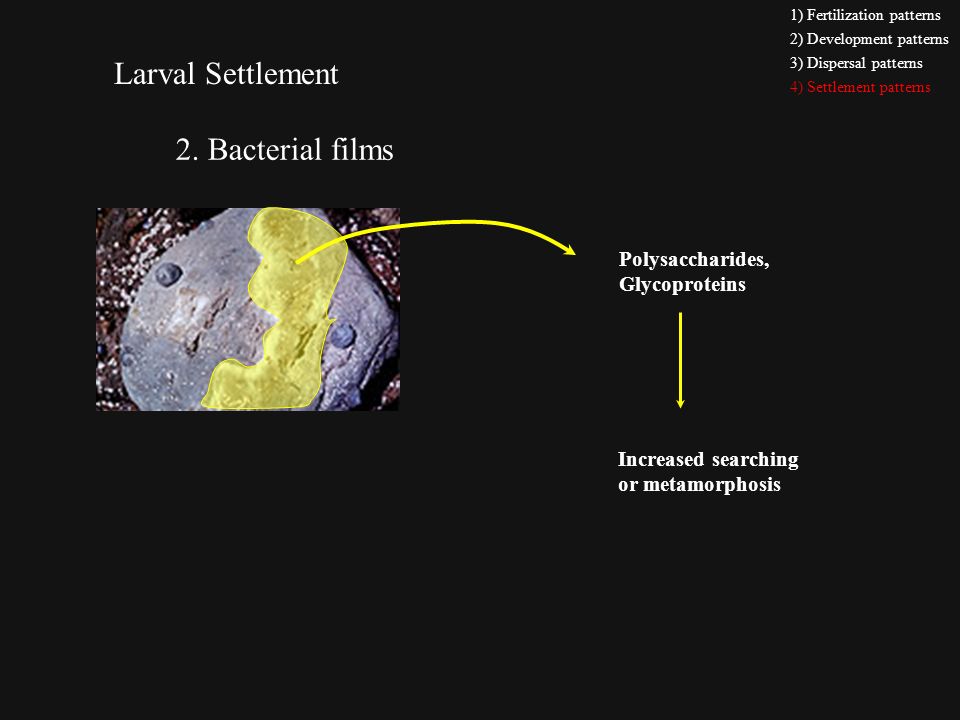 1) Fertilization patterns
2) Development patterns
3) Dispersal patterns
4) Settlement patterns

Larval Settlement

2. Bacterial films

Polysaccharides, Glycoproteins

Increased searching or metamorphosis